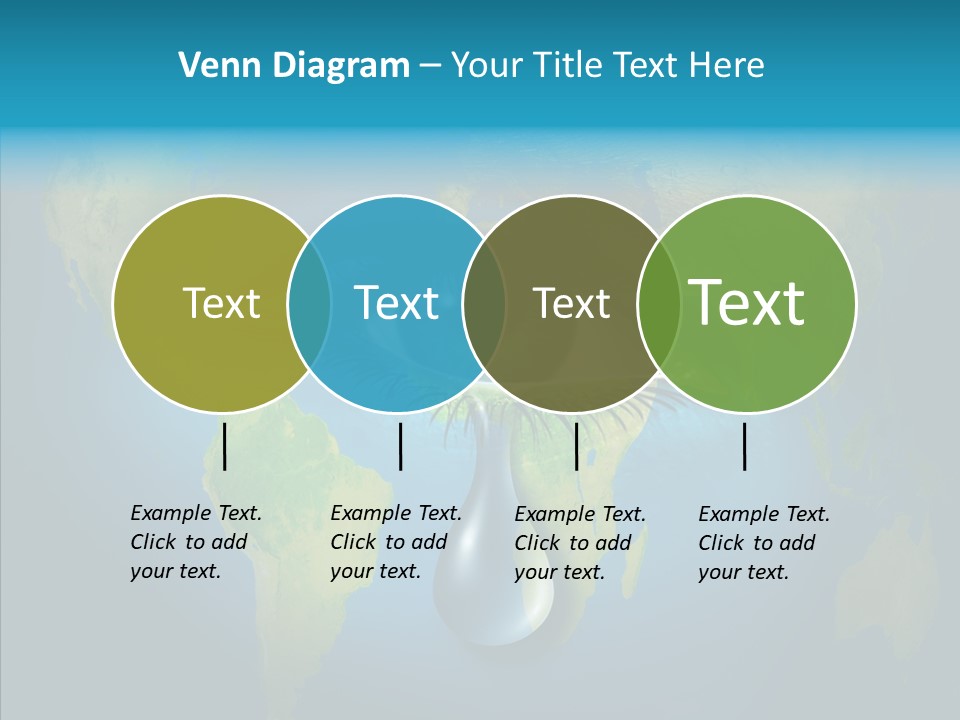 Venn Diagram – Your Title Text Here

Text

Text

Text

Text

Example Text. Click to add your text.

Example Text. Click to add your text.

Example Text. Click to add your text.

Example Text. Click to add your text.